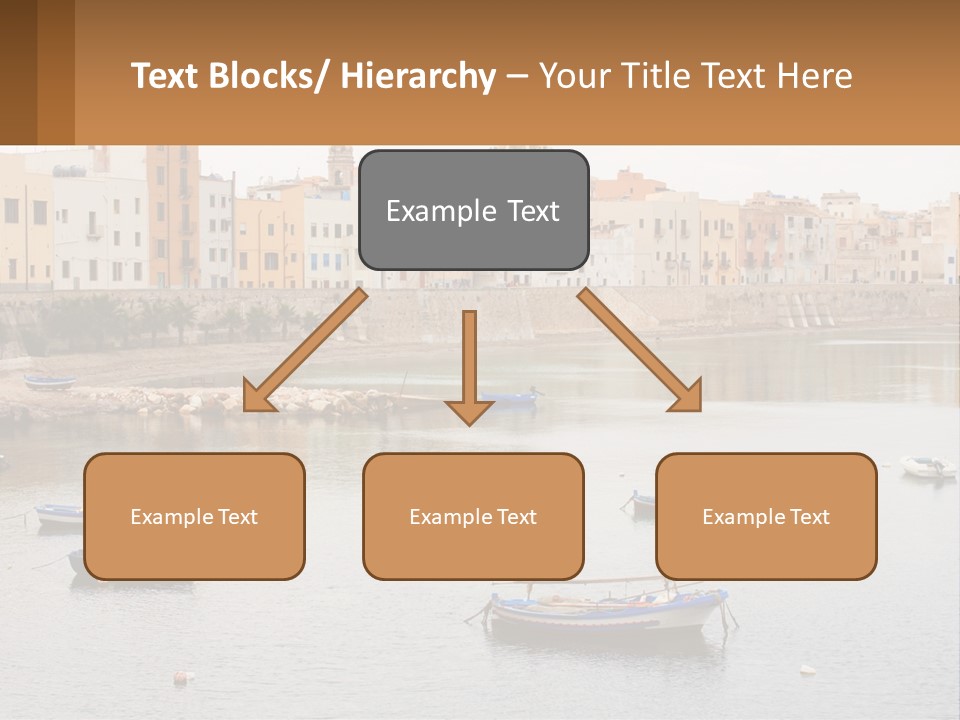 Text Blocks/ Hierarchy – Your Title Text Here

Example Text

Example Text

Example Text

Example Text